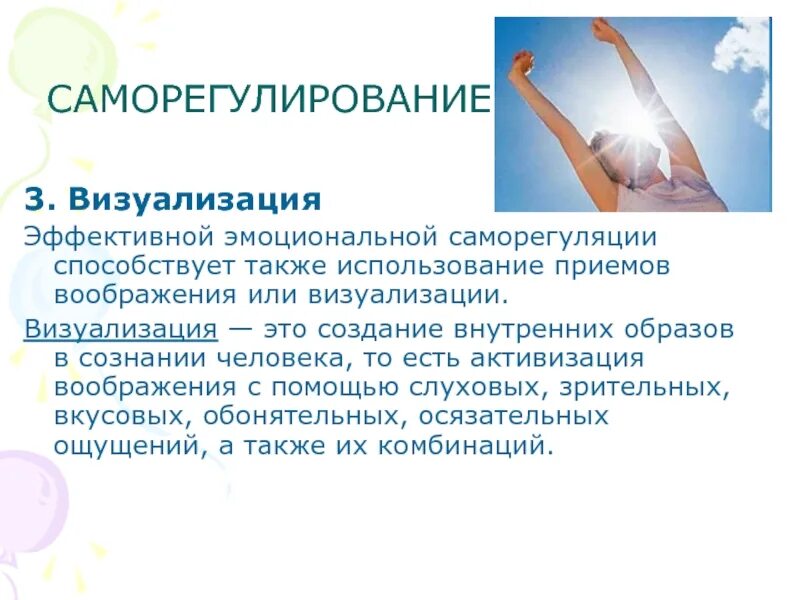 САМОРЕГУЛИРОВАНИЕ

3. Визуализация

Эффективной эмоциональной саморегуляции способствует также использование приемов воображения или визуализации.

Визуализация — это создание внутренних образов в сознании человека, то есть активизация воображения с помощью слуховых, зрительных, вкусовых, обонятельных, осязательных ощущений, а также их комбинаций.